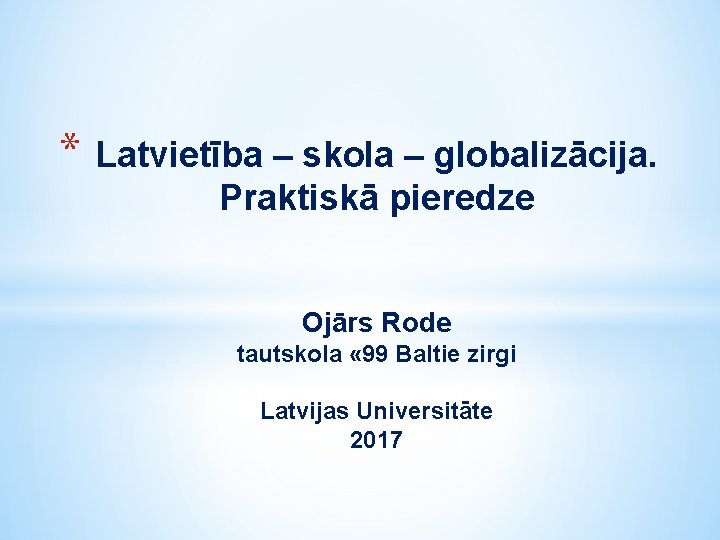 * Latvietība – skola – globalizācija. Praktiskā pieredze

Ojārs Rode
tautskola «99 Baltie zirgi

Latvijas Universitāte
2017